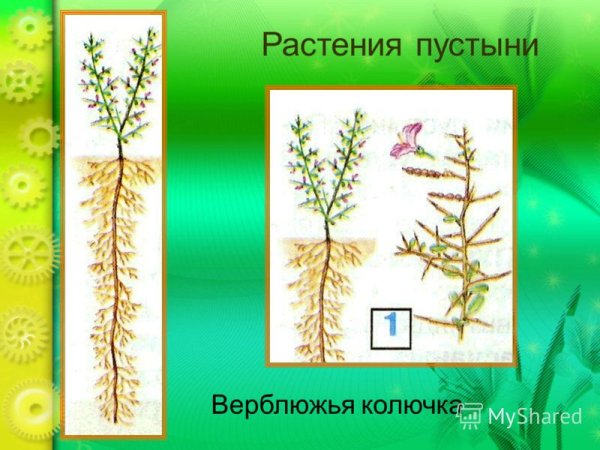 Растения пустыни

1

Верблюжья колючка

MyShared